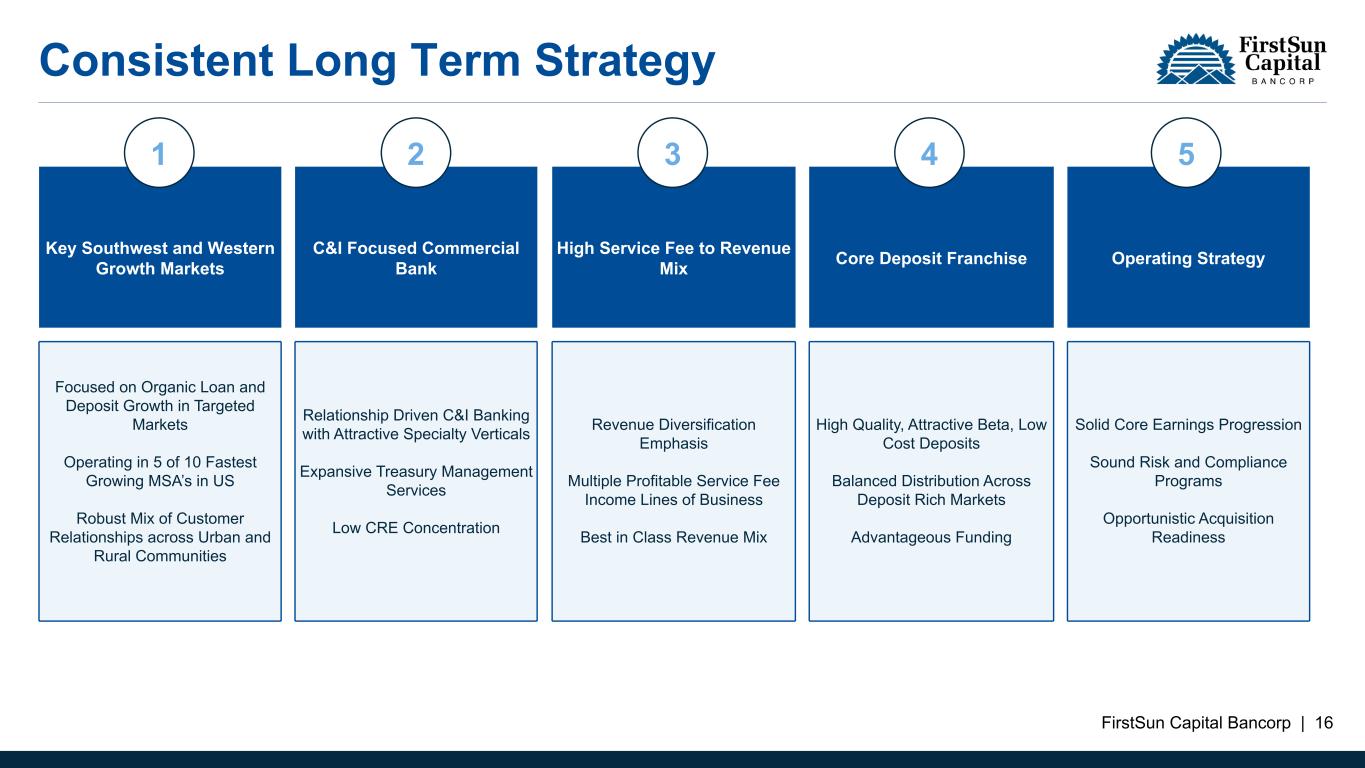 Consistent Long Term Strategy

FirstSun Capital BANCORP

1

Key Southwest and Western Growth Markets

Focused on Organic Loan and Deposit Growth in Targeted Markets

Operating in 5 of 10 Fastest Growing MSA's in US

Robust Mix of Customer Relationships across Urban and Rural Communities

2

C&I Focused Commercial Bank

Relationship Driven C&I Banking with Attractive Specialty Verticals

Expansive Treasury Management Services

Low CRE Concentration

3

High Service Fee to Revenue Mix

Revenue Diversification Emphasis

Multiple Profitable Service Fee Income Lines of Business

Best in Class Revenue Mix

4

Core Deposit Franchise

High Quality, Attractive Beta, Low Cost Deposits

Balanced Distribution Across Deposit Rich Markets

Advantageous Funding

5

Operating Strategy

Solid Core Earnings Progression

Sound Risk and Compliance Programs

Opportunistic Acquisition Readiness

FirstSun Capital Bancorp | 16